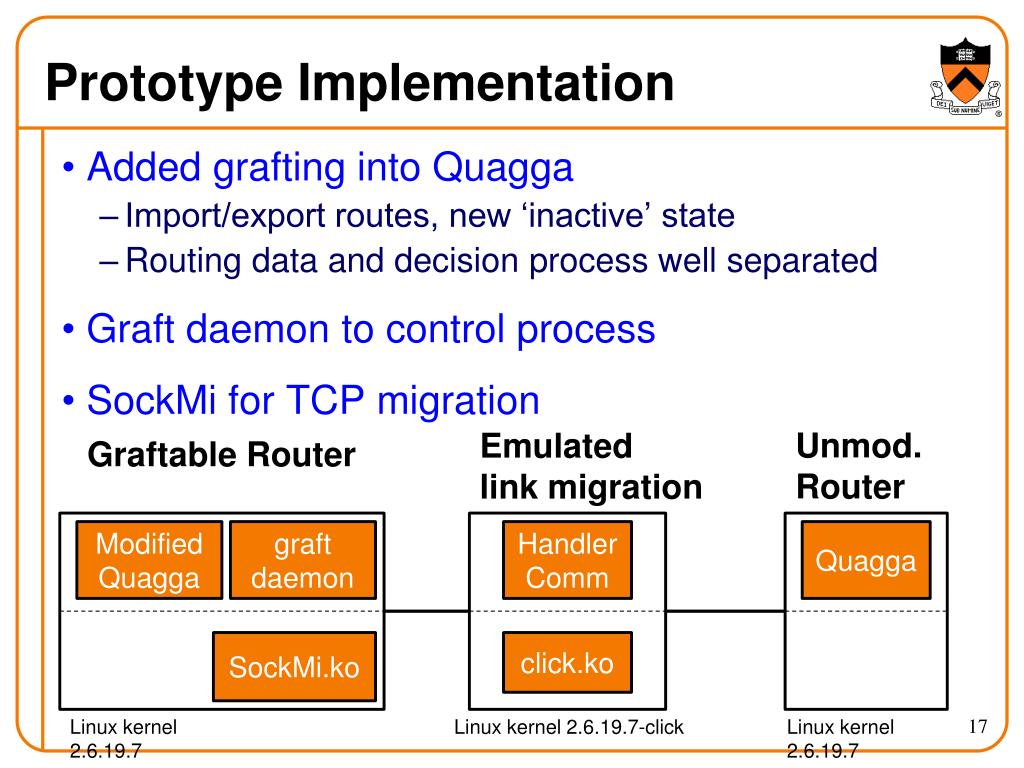 Prototype Implementation

DEI SUB NUMINE VIGET

• Added grafting into Quagga
– Import/export routes, new ‘inactive’ state
– Routing data and decision process well separated

• Graft daemon to control process

• SockMi for TCP migration

Graftable Router

Emulated link migration

Unmod. Router

Modified Quagga

graft daemon

SockMi.ko

Handler Comm

click.ko

Quagga

Linux kernel 2.6.19.7

Linux kernel 2.6.19.7-click

Linux kernel 2.6.19.7

17